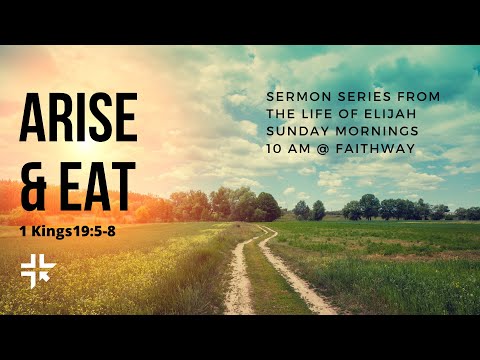 ARISE & EAT

1 Kings19:5-8

SERMON SERIES FROM THE LIFE OF ELIJAH SUNDAY MORNINGS 10 AM @ FAITHWAY